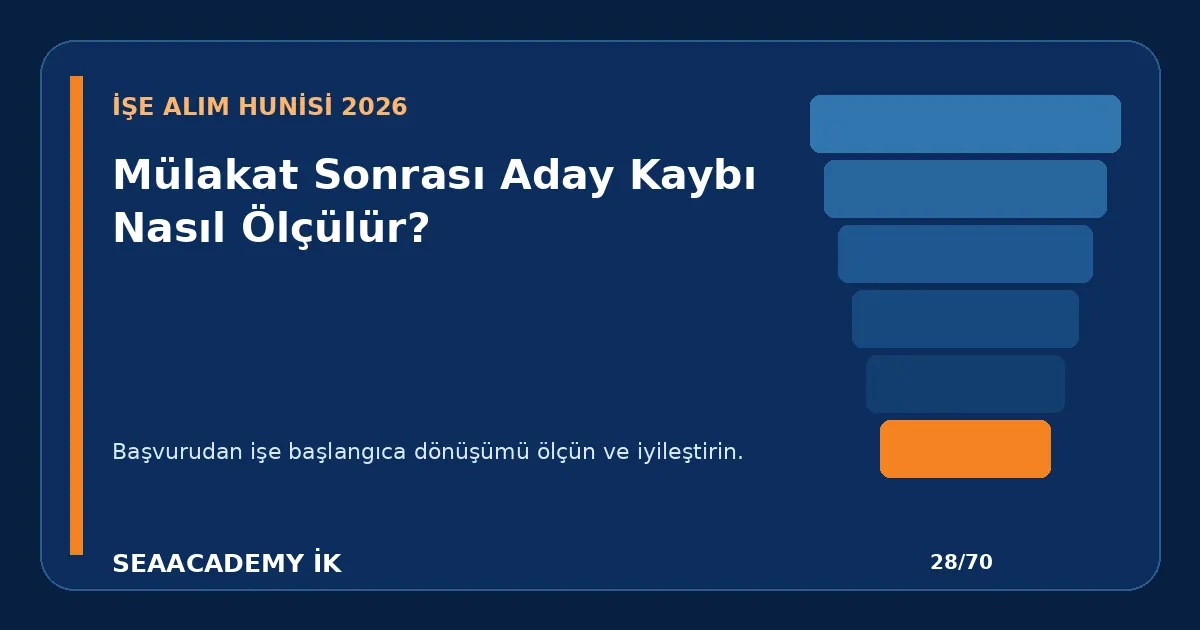 İŞE ALIM HUNİSİ 2026

Mülakat Sonrası Aday Kaybı Nasıl Ölçülür?

Başvurudan işe başlangıca dönüşümü ölçün ve iyileştirin.

SEAACADEMY İK

28/70